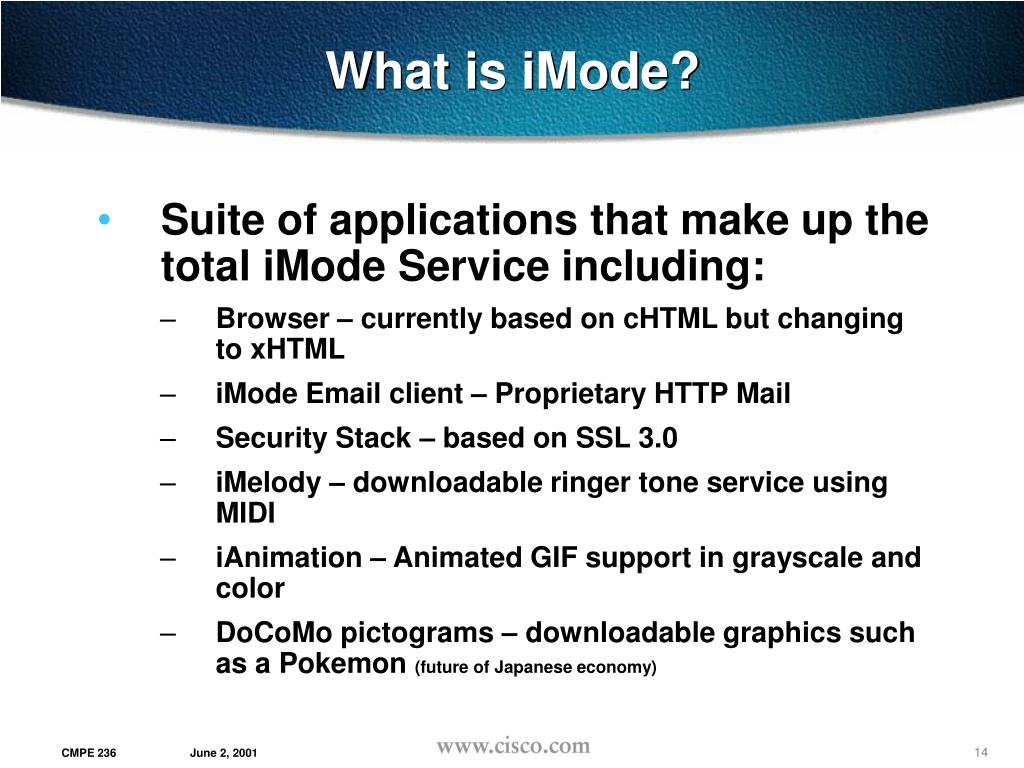 What is iMode?

• Suite of applications that make up the total iMode Service including:
– Browser – currently based on cHTML but changing to xHTML
– iMode Email client – Proprietary HTTP Mail
– Security Stack – based on SSL 3.0
– iMelody – downloadable ringer tone service using MIDI
– iAnimation – Animated GIF support in grayscale and color
– DoCoMo pictograms – downloadable graphics such as a Pokemon (future of Japanese economy)

CMPE 236 June 2, 2001 www.cisco.com 14